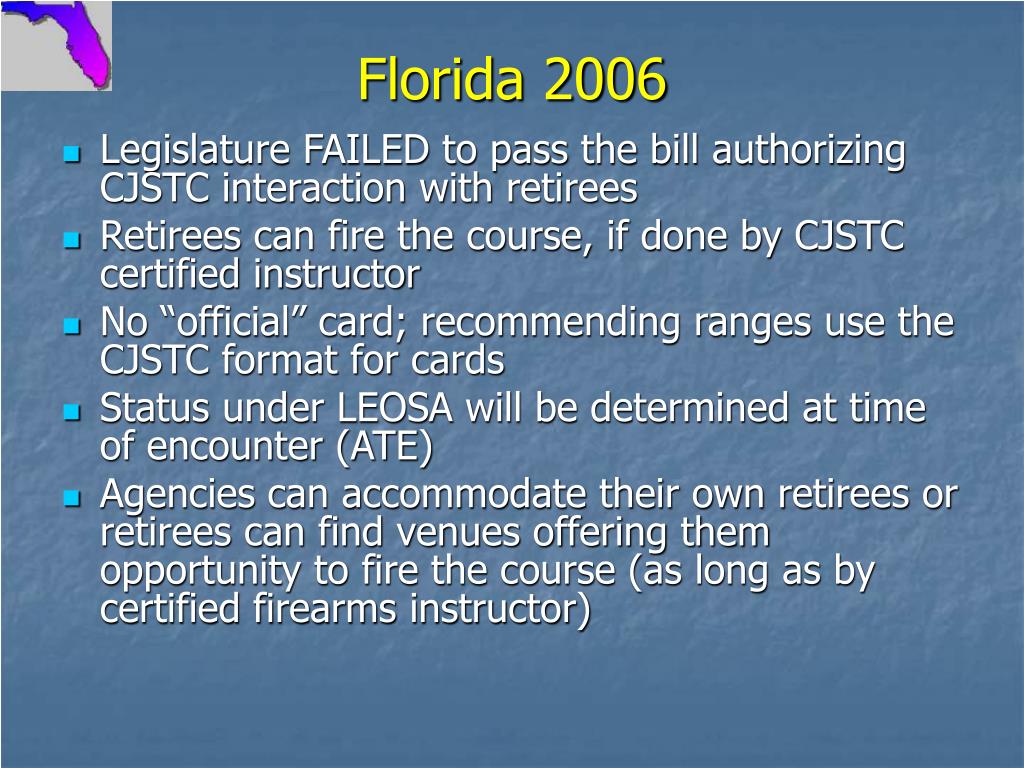 Florida 2006

- Legislature FAILED to pass the bill authorizing CJSTC interaction with retirees
- Retirees can fire the course, if done by CJSTC certified instructor
- No “official” card; recommending ranges use the CJSTC format for cards
- Status under LEOSA will be determined at time of encounter (ATE)
- Agencies can accommodate their own retirees or retirees can find venues offering them opportunity to fire the course (as long as by certified firearms instructor)